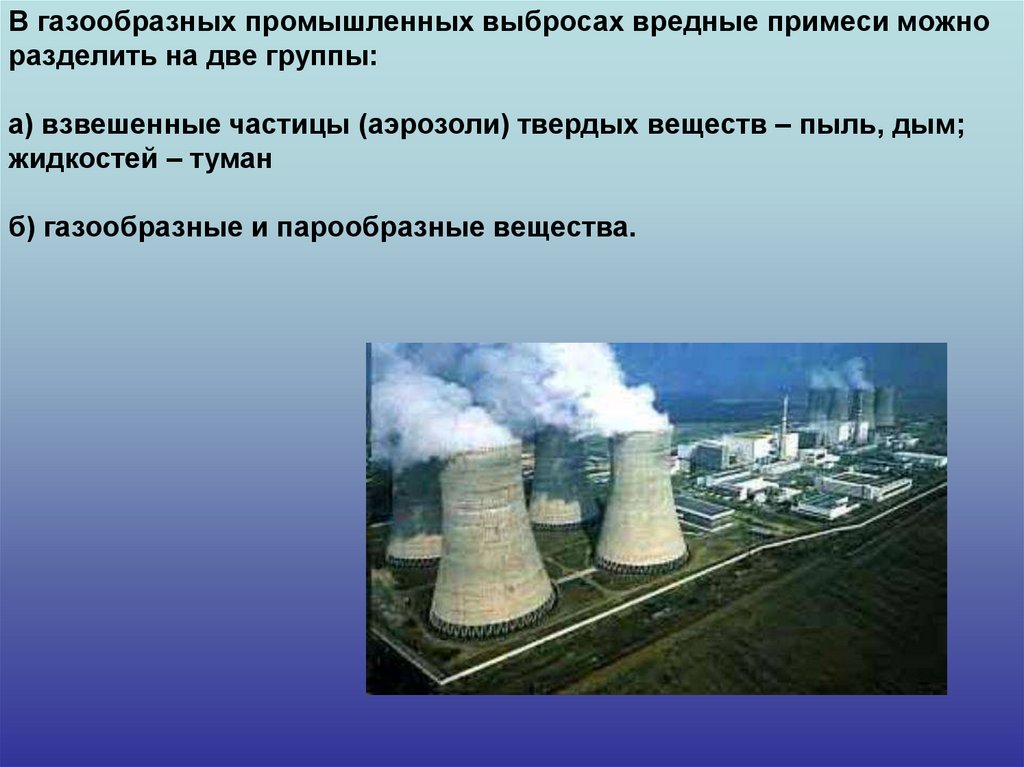 В газообразных промышленных выбросах вредные примеси можно разделить на две группы:

а) взвешенные частицы (аэрозоли) твердых веществ – пыль, дым; жидкостей – туман

б) газообразные и парообразные вещества.